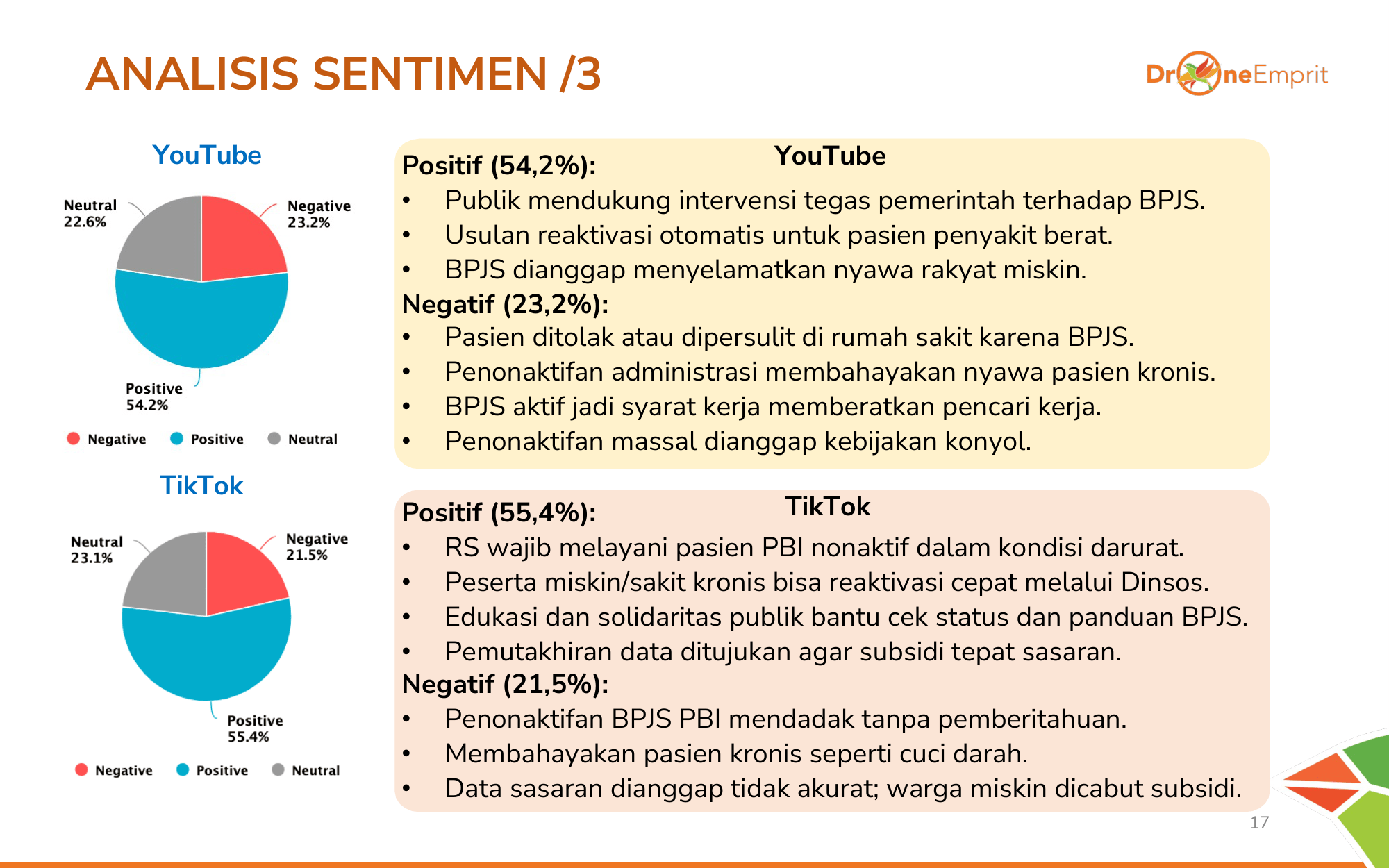 ANALISIS SENTIMEN /3

DroneEmprit

YouTube

Neutral 22.6%

Negative 23.2%

Positive 54.2%

Negative Positive Neutral

TikTok

Neutral 23.1%

Negative 21.5%

Positive 55.4%

Negative Positive Neutral

YouTube

Positif (54,2%):
• Publik mendukung intervensi tegas pemerintah terhadap BPJS.
• Usulan reaktivasi otomatis untuk pasien penyakit berat.
• BPJS dianggap menyelamatkan nyawa rakyat miskin.
Negatif (23,2%):
• Pasien ditolak atau dipersulit di rumah sakit karena BPJS.
• Penonaktifan administrasi membahayakan nyawa pasien kronis.
• BPJS aktif jadi syarat kerja memberatkan pencari kerja.
• Penonaktifan massal dianggap kebijakan konyol.

TikTok

Positif (55,4%):
• RS wajib melayani pasien PBI nonaktif dalam kondisi darurat.
• Peserta miskin/sakit kronis bisa reaktivasi cepat melalui Dinsos.
• Edukasi dan solidaritas publik bantu cek status dan panduan BPJS.
• Pemutakhiran data ditujukan agar subsidi tepat sasaran.
Negatif (21,5%):
• Penonaktifan BPJS PBI mendadak tanpa pemberitahuan.
• Membahayakan pasien kronis seperti cuci darah.
• Data sasaran dianggap tidak akurat; warga miskin dicabut subsidi.

17